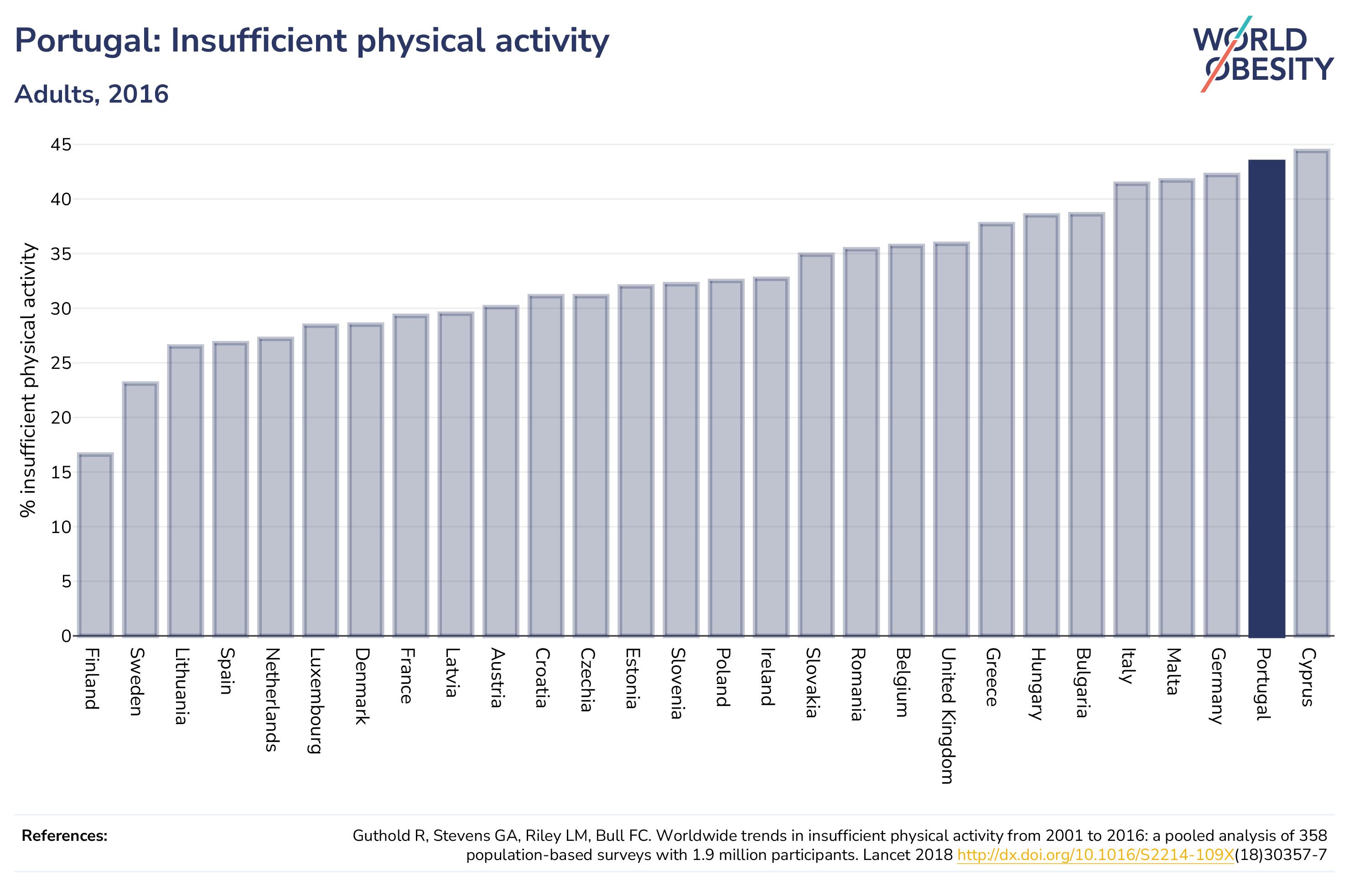 Portugal: Insufficient physical activity

Adults, 2016

WORLD OBESITY

% insufficient physical activity

45
40
35
30
25
20
15
10
5
0

Finland
Sweden
Lithuania
Spain
Netherlands
Luxembourg
Denmark
France
Latvia
Austria
Croatia
Czechia
Estonia
Slovenia
Poland
Ireland
Slovakia
Romania
Belgium
United Kingdom
Greece
Hungary
Bulgaria
Italy
Malta
Germany
Portugal
Cyprus

References:

Guthold R, Stevens GA, Riley LM, Bull FC. Worldwide trends in insufficient physical activity from 2001 to 2016: a pooled analysis of 358 population-based surveys with 1.9 million participants. Lancet 2018 http://dx.doi.org/10.1016/S2214-109X(18)30357-7